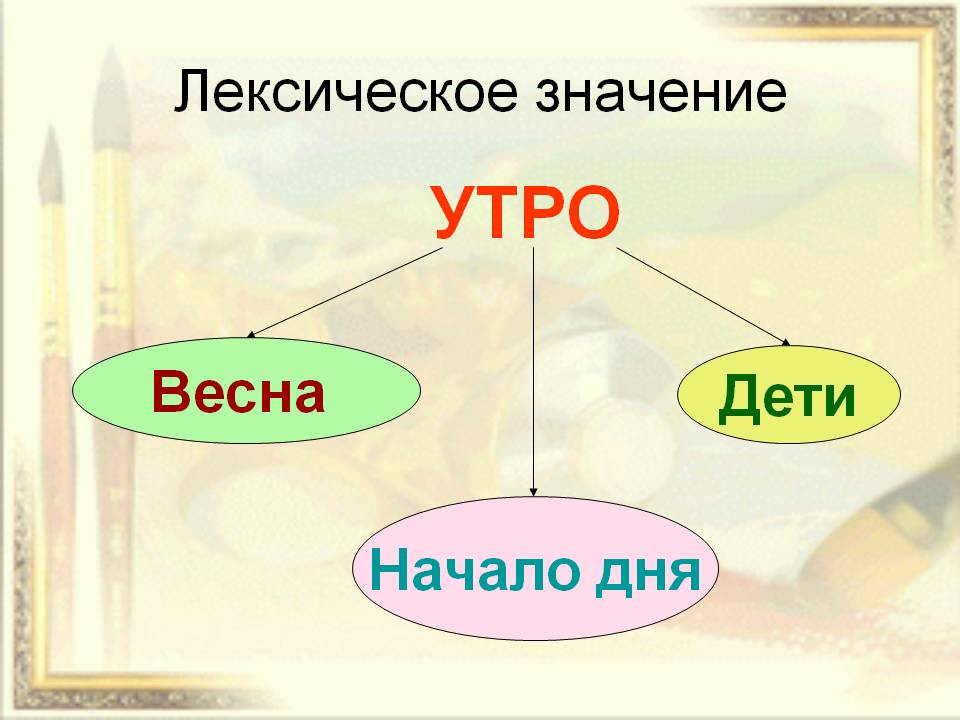 Лексическое значение

УТРО

Весна

Дети

Начало дня